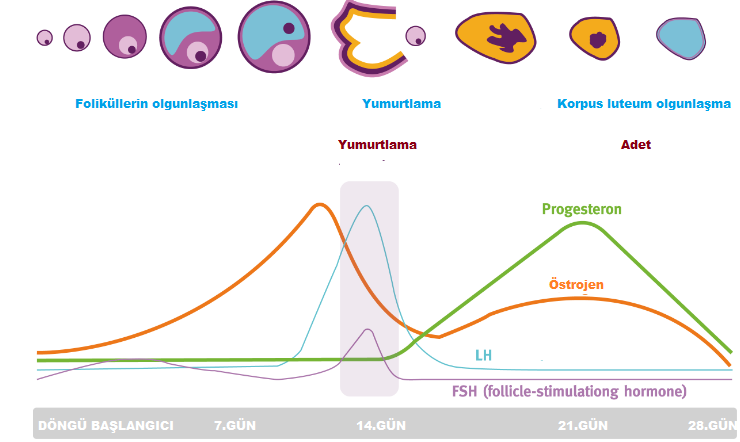 Foliküllerin olgunlaşması

Yumurtlama

Korpus luteum olgunlaşma

Yumurtlama

Adet

Progesteron

Östrojen

LH

FSH (follicle-stimulationg hormone)

DÖNGÜ BAŞLANGICI 7.GÜN 14.GÜN 21.GÜN 28.GÜN